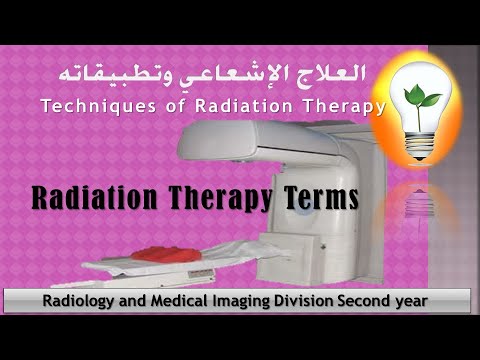 العلاج الإشعاعي وتطبيقاته
Techniques of Radiation Therapy

Radiation Therapy Terms

Radiology and Medical Imaging Division Second year